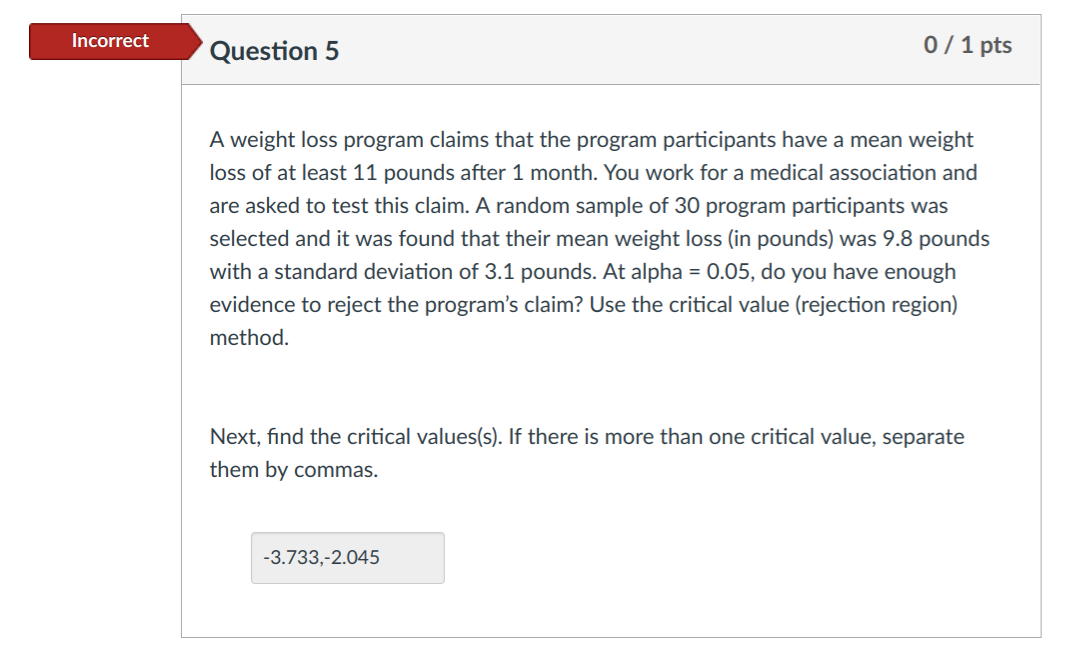 Incorrect

Question 5

0 / 1 pts

A weight loss program claims that the program participants have a mean weight loss of at least 11 pounds after 1 month. You work for a medical association and are asked to test this claim. A random sample of 30 program participants was selected and it was found that their mean weight loss (in pounds) was 9.8 pounds with a standard deviation of 3.1 pounds. At alpha = 0.05, do you have enough evidence to reject the program's claim? Use the critical value (rejection region) method.

Next, find the critical values(s). If there is more than one critical value, separate them by commas.

-3.733,-2.045